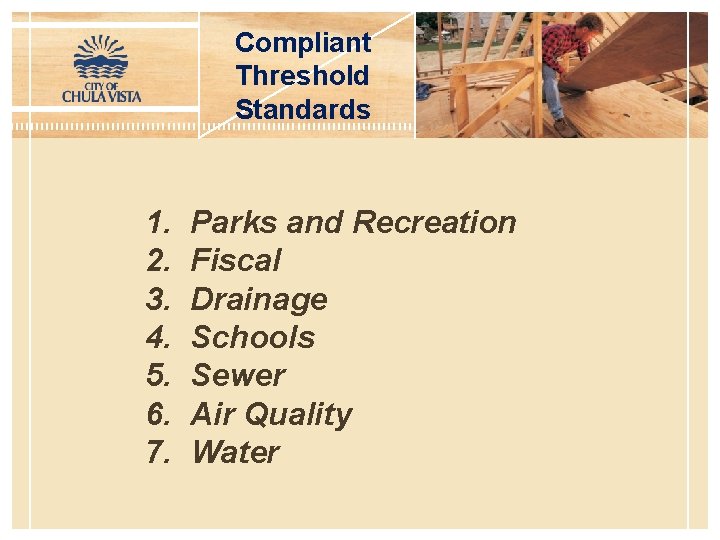 CITY OF
CHULA VISTA

Compliant Threshold Standards

1. Parks and Recreation
2. Fiscal
3. Drainage
4. Schools
5. Sewer
6. Air Quality
7. Water